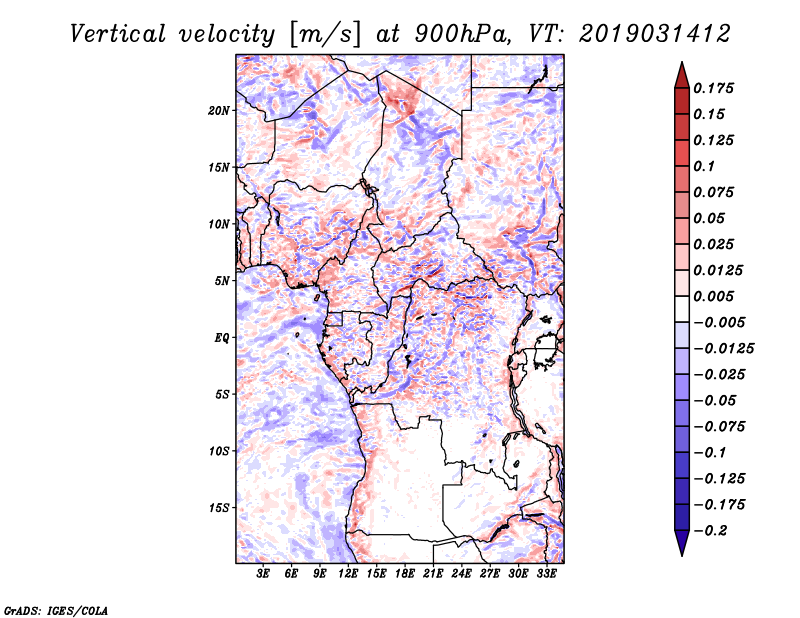 Vertical velocity [m/s] at 900hPa, VT: 2019031412

20N
15N
10N
5N
EQ
5S
10S
15S

3E 6E 9E 12E 15E 18E 21E 24E 27E 30E 33E

0.175
0.15
0.125
0.1
0.075
0.05
0.025
0.0125
0.005
−0.005
−0.0125
−0.025
−0.05
−0.075
−0.1
−0.125
−0.175
−0.2

GrADS: IGES/COLA